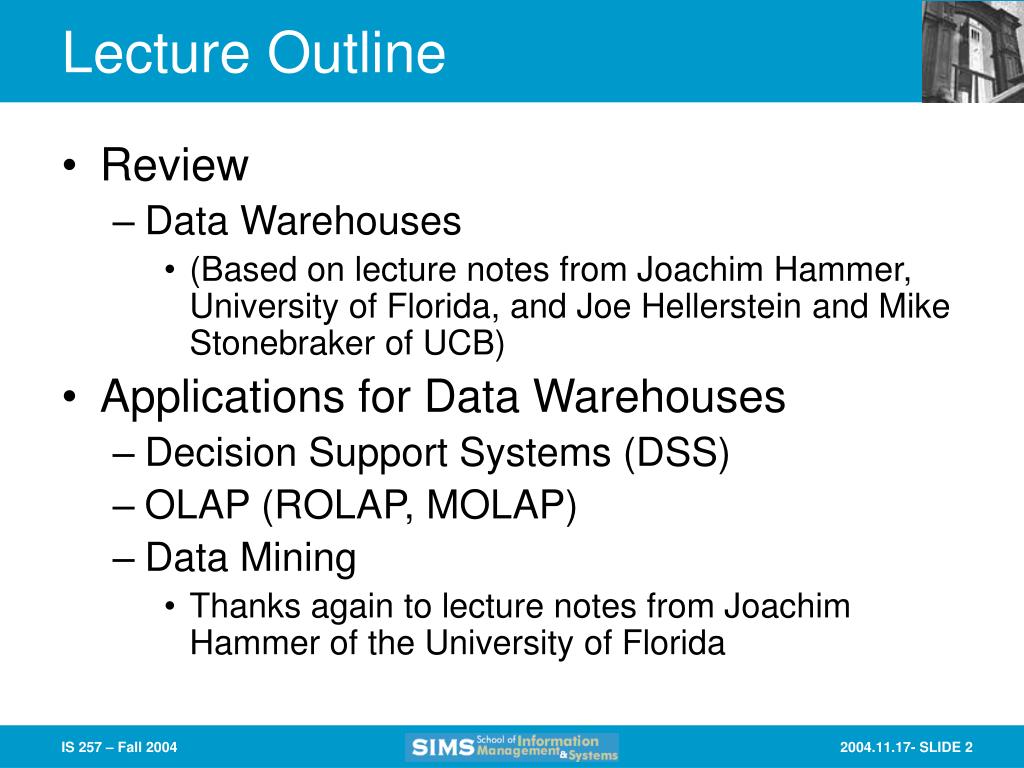 Lecture Outline

• Review
– Data Warehouses
• (Based on lecture notes from Joachim Hammer, University of Florida, and Joe Hellerstein and Mike Stonebraker of UCB)
• Applications for Data Warehouses
– Decision Support Systems (DSS)
– OLAP (ROLAP, MOLAP)
– Data Mining
• Thanks again to lecture notes from Joachim Hammer of the University of Florida

IS 257 – Fall 2004

SIMS School of Information Management & Systems

2004.11.17- SLIDE 2